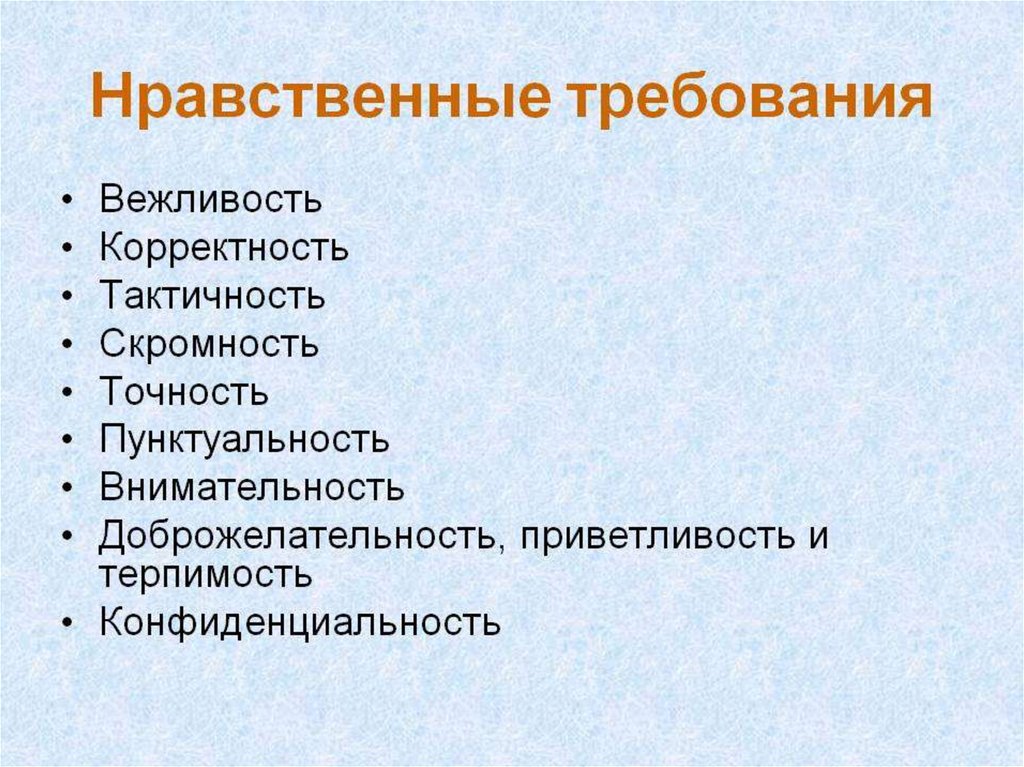 Нравственные требования

• Вежливость
• Корректность
• Тактичность
• Скромность
• Точность
• Пунктуальность
• Внимательность
• Доброжелательность, приветливость и терпимость
• Конфиденциальность